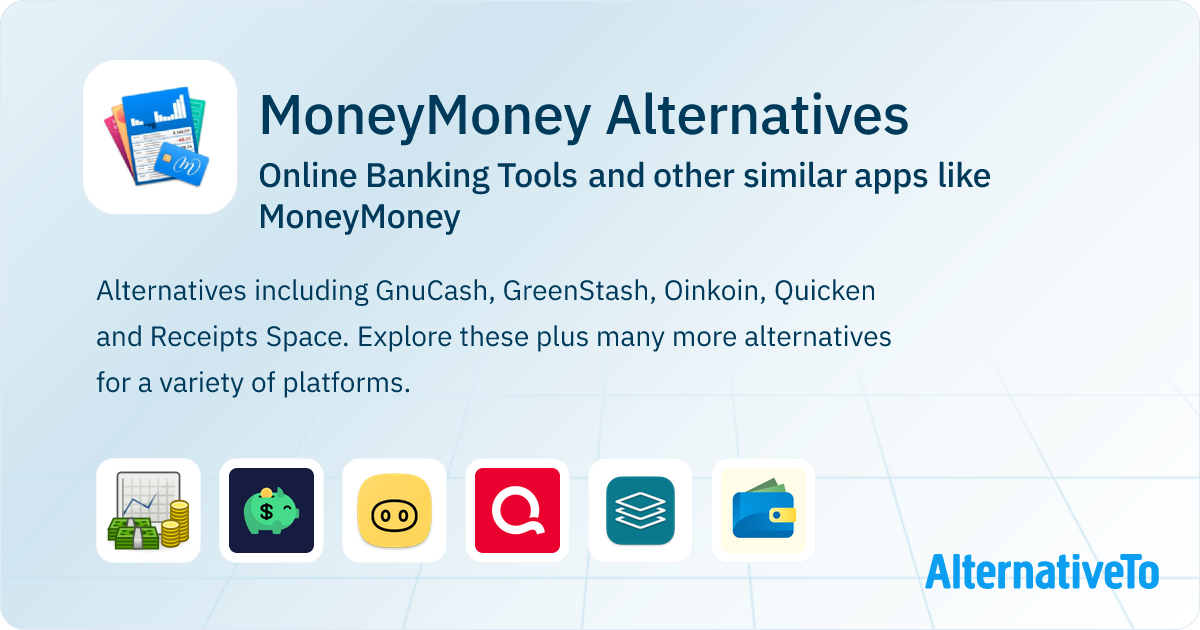 MoneyMoney Alternatives

Online Banking Tools and other similar apps like MoneyMoney

Alternatives including GnuCash, GreenStash, Oinkoin, Quicken and Receipts Space. Explore these plus many more alternatives for a variety of platforms.

AlternativeTo